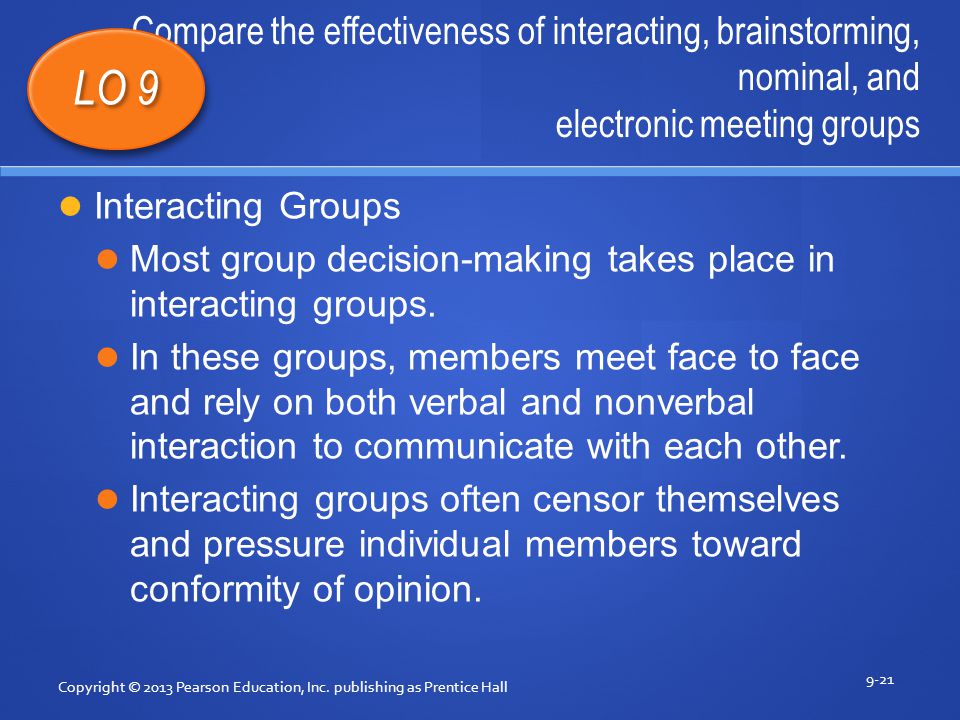 LO 9

Compare the effectiveness of interacting, brainstorming, nominal, and electronic meeting groups

Interacting Groups

Most group decision-making takes place in interacting groups.

In these groups, members meet face to face and rely on both verbal and nonverbal interaction to communicate with each other.

Interacting groups often censor themselves and pressure individual members toward conformity of opinion.

Copyright © 2013 Pearson Education, Inc. publishing as Prentice Hall

9-21